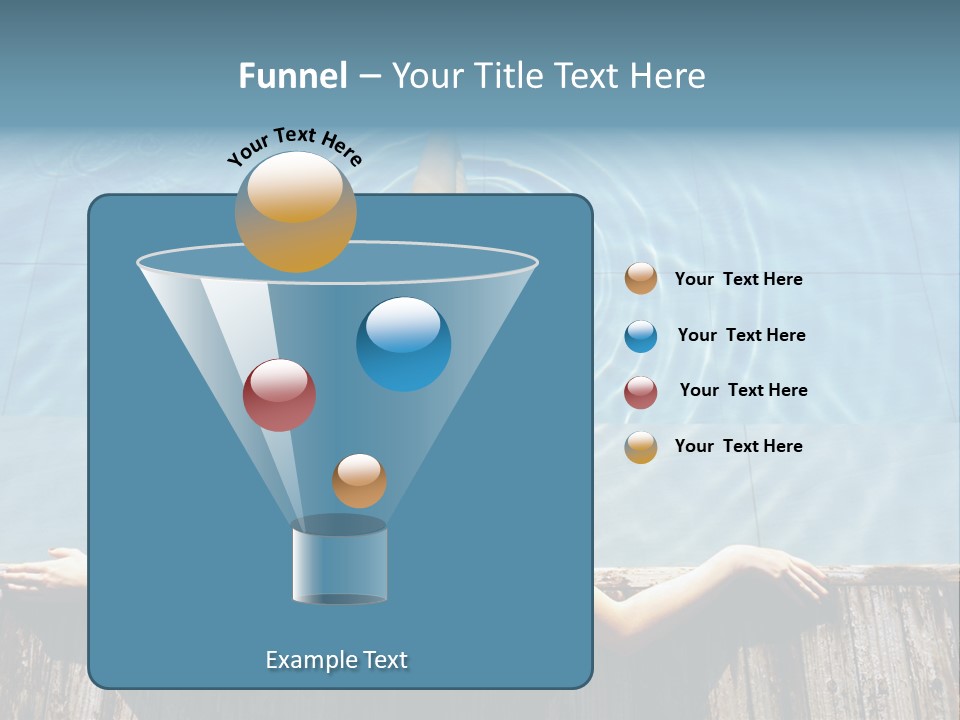 Funnel – Your Title Text Here

Your Text Here

Your Text Here

Your Text Here

Your Text Here

Your Text Here

Example Text